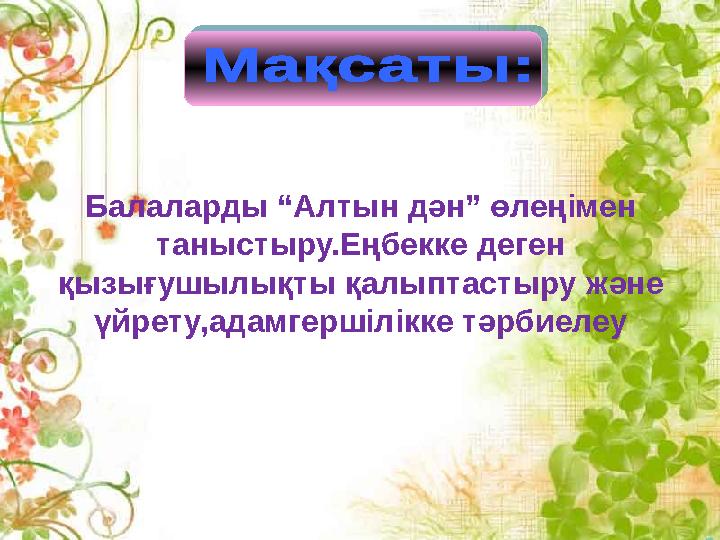 Мақсаты:

Балаларды “Алтын дән” өлеңімен таныстыру.Еңбекке деген қызығушылықты қалыптастыру және үйрету,адамгершілікке тәрбиелеу